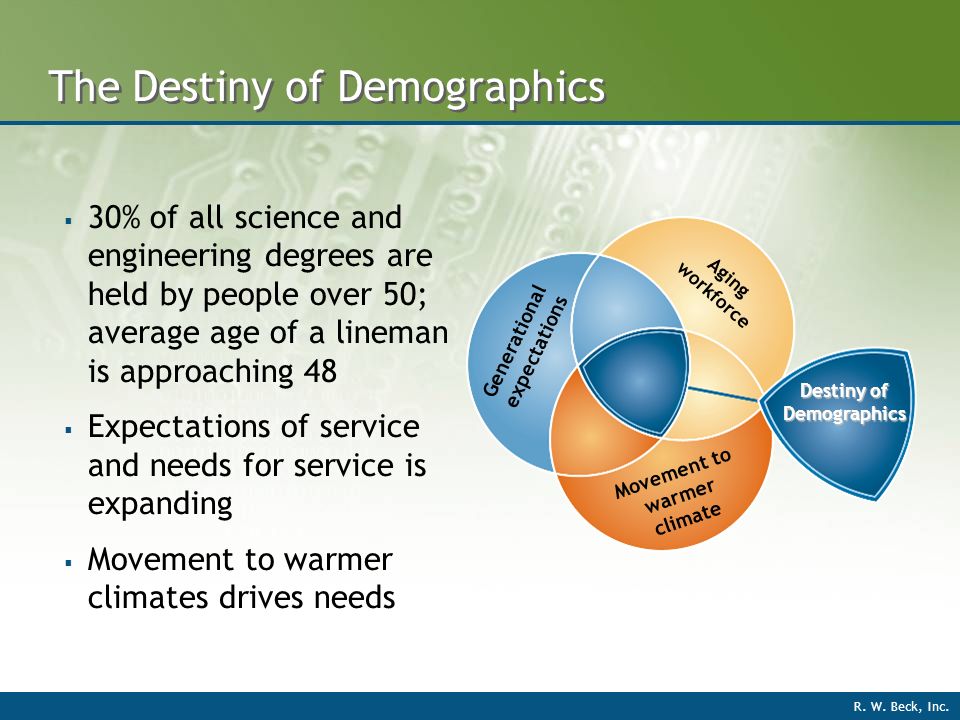 The Destiny of Demographics

▪ 30% of all science and engineering degrees are held by people over 50; average age of a lineman is approaching 48

▪ Expectations of service and needs for service is expanding

▪ Movement to warmer climates drives needs

Generational expectations

Aging workforce

Movement to warmer climate

Destiny of Demographics

R. W. Beck, Inc.